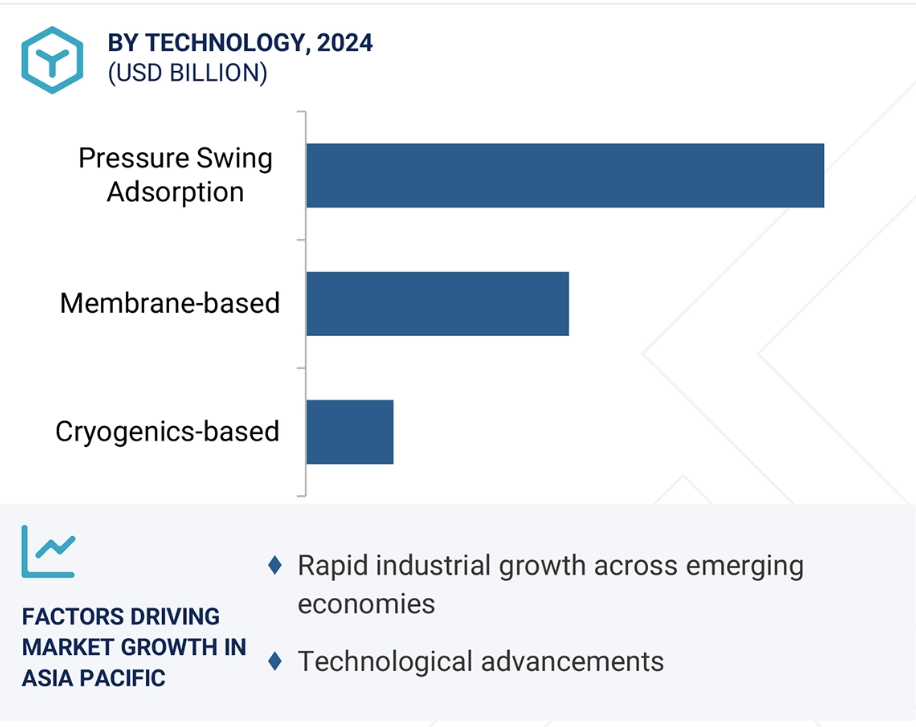 BY TECHNOLOGY, 2024
(USD BILLION)

Pressure Swing Adsorption

Membrane-based

Cryogenics-based

FACTORS DRIVING MARKET GROWTH IN ASIA PACIFIC

♦ Rapid industrial growth across emerging economies

♦ Technological advancements